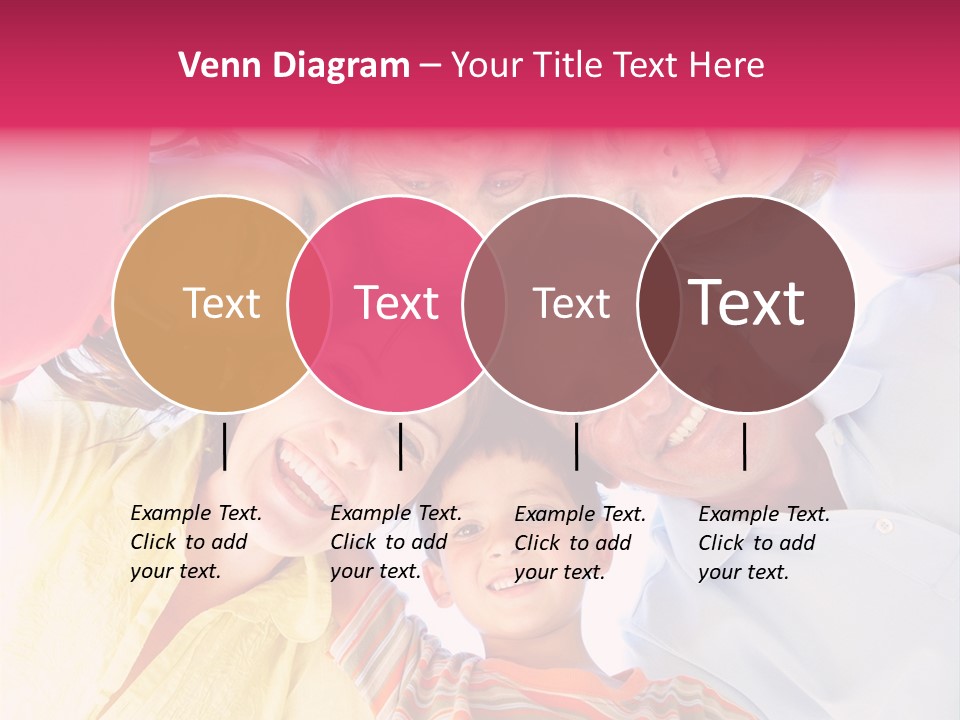 Venn Diagram – Your Title Text Here

Text

Text

Text

Text

Example Text. Click to add your text.

Example Text. Click to add your text.

Example Text. Click to add your text.

Example Text. Click to add your text.